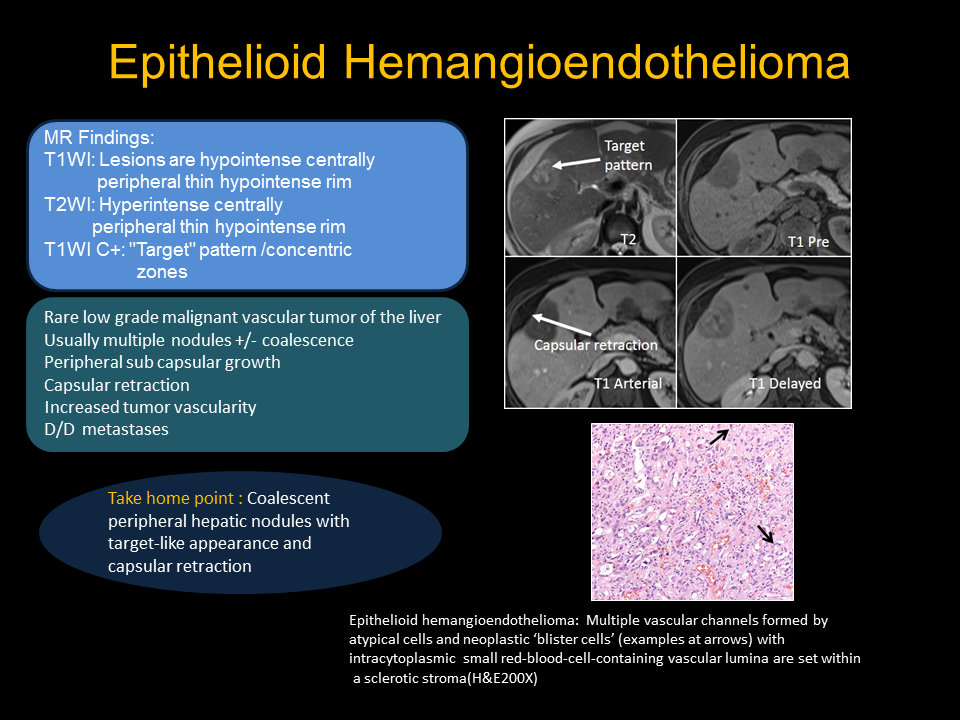 Epithelioid Hemangioendothelioma

MR Findings:
T1WI: Lesions are hypointense centrally
peripheral thin hypointense rim
T2WI: Hyperintense centrally
peripheral thin hypointense rim
T1WI C+: "Target" pattern /concentric
zones

Rare low grade malignant vascular tumor of the liver
Usually multiple nodules +/- coalescence
Peripheral sub capsular growth
Capsular retraction
Increased tumor vascularity
D/D metastases

Take home point : Coalescent peripheral hepatic nodules with target-like appearance and capsular retraction

Target pattern

T2

T1 Pre

Capsular retraction

T1 Arterial

T1 Delayed

Epithelioid hemangioendothelioma: Multiple vascular channels formed by atypical cells and neoplastic 'blister cells' (examples at arrows) with intracytoplasmic small red-blood-cell-containing vascular lumina are set within a sclerotic stroma(H&E200X)